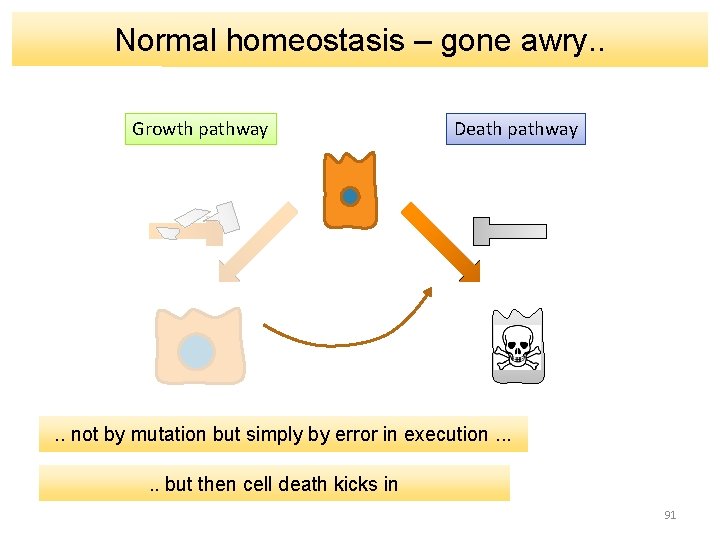 Normal homeostasis – gone awry..

Growth pathway

Death pathway

.. not by mutation but simply by error in execution ...

.. but then cell death kicks in

91